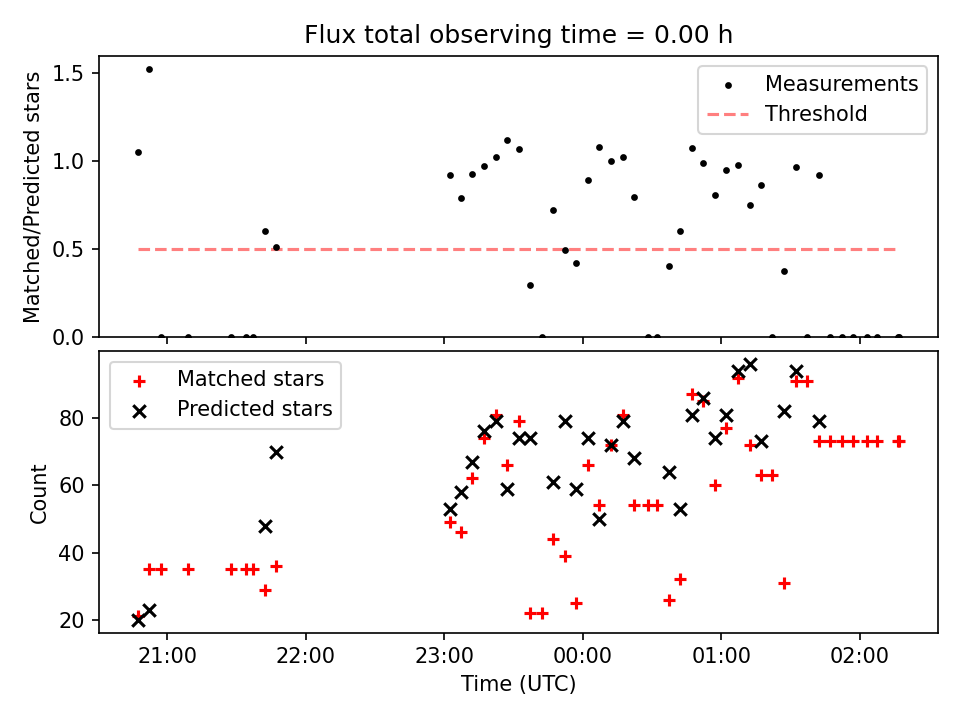 Flux total observing time = 0.00 h

Matched/Predicted stars

1.5
1.0
0.5
0.0

Measurements
Threshold

Matched stars
Predicted stars

Count

80
60
40
20

21:00
22:00
23:00
00:00
01:00
02:00

Time (UTC)